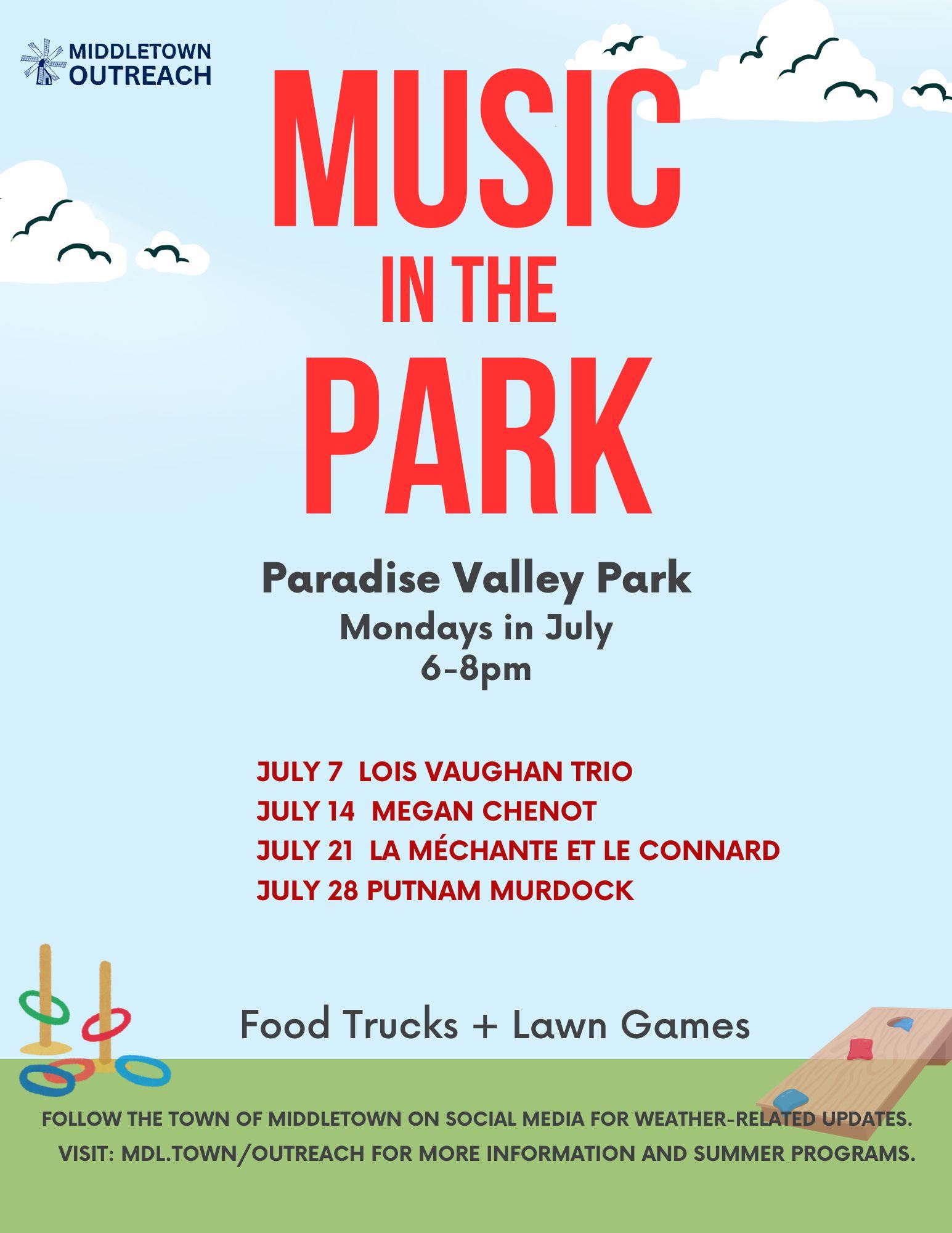 MIDDLETOWN OUTREACH

MUSIC IN THE PARK

Paradise Valley Park
Mondays in July
6-8pm

JULY 7 LOIS VAUGHAN TRIO
JULY 14 MEGAN CHENOT
JULY 21 LA MÉCHANTE ET LE CONNARD
JULY 28 PUTNAM MURDOCK

Food Trucks + Lawn Games

FOLLOW THE TOWN OF MIDDLETOWN ON SOCIAL MEDIA FOR WEATHER-RELATED UPDATES.
VISIT: MDL.TOWN/OUTREACH FOR MORE INFORMATION AND SUMMER PROGRAMS.